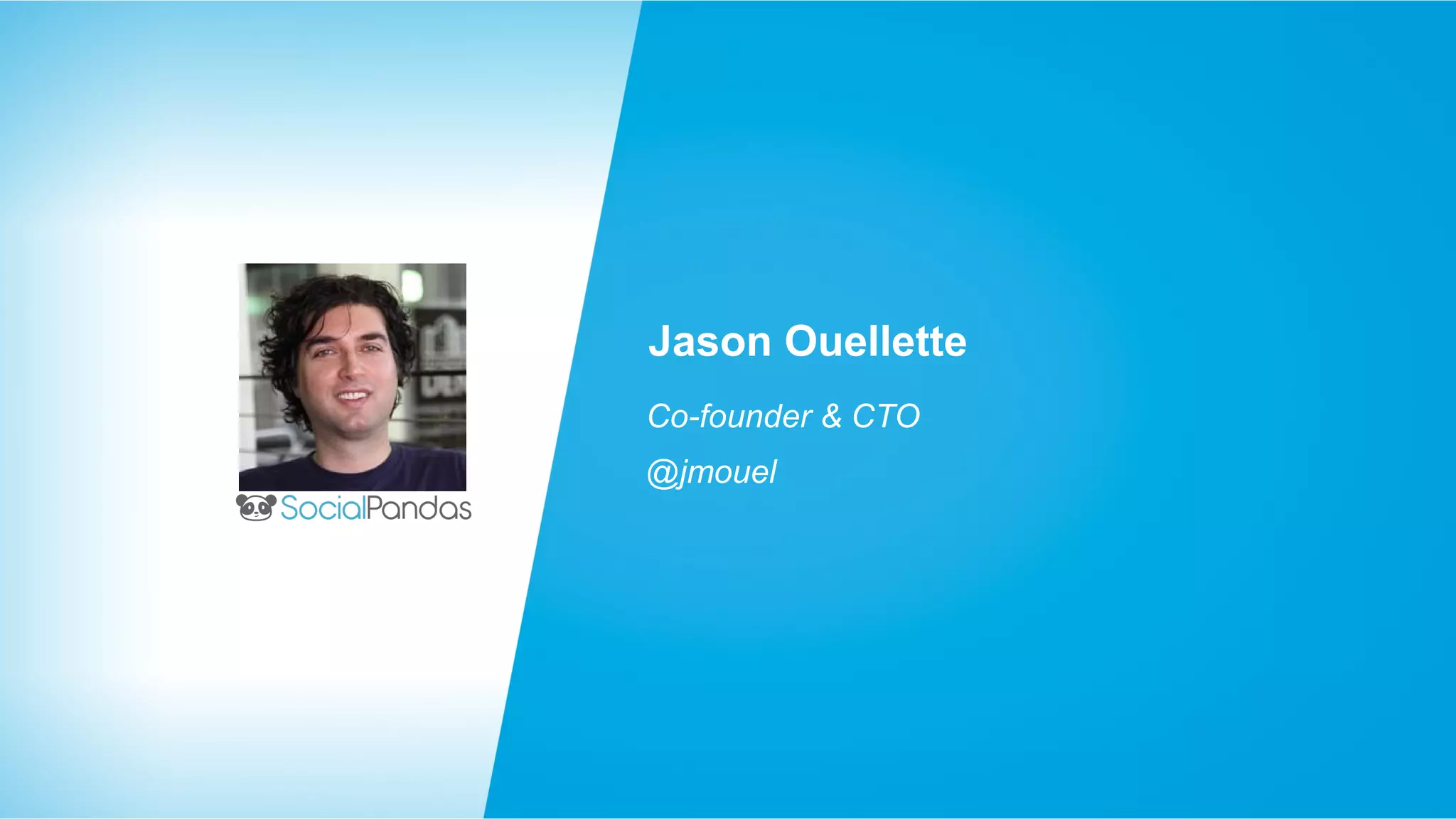 SocialPandas

Jason Ouellette

Co-founder & CTO

@jmouel